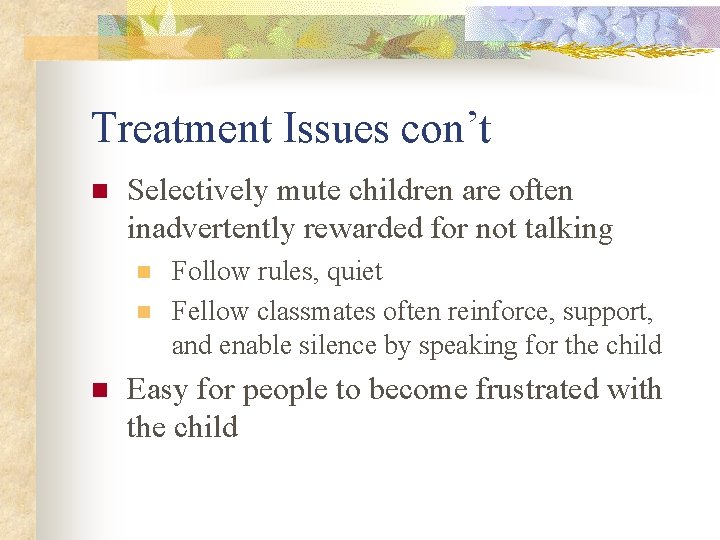 Treatment Issues con’t

Selectively mute children are often inadvertently rewarded for not talking

Follow rules, quiet

Fellow classmates often reinforce, support, and enable silence by speaking for the child

Easy for people to become frustrated with the child